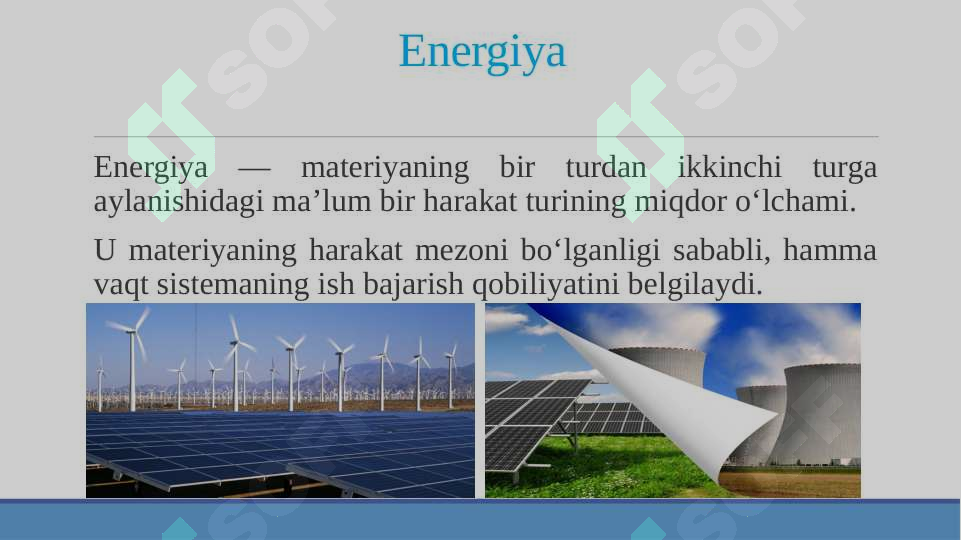 Energiya

Energiya — materiyaning bir turdan ikkinchi turga aylanishidagi ma’lum bir harakat turining miqdor o‘lchami.

U materiyaning harakat mezoni bo‘lganligi sababli, hamma vaqt sistemaning ish bajarish qobiliyatini belgilaydi.